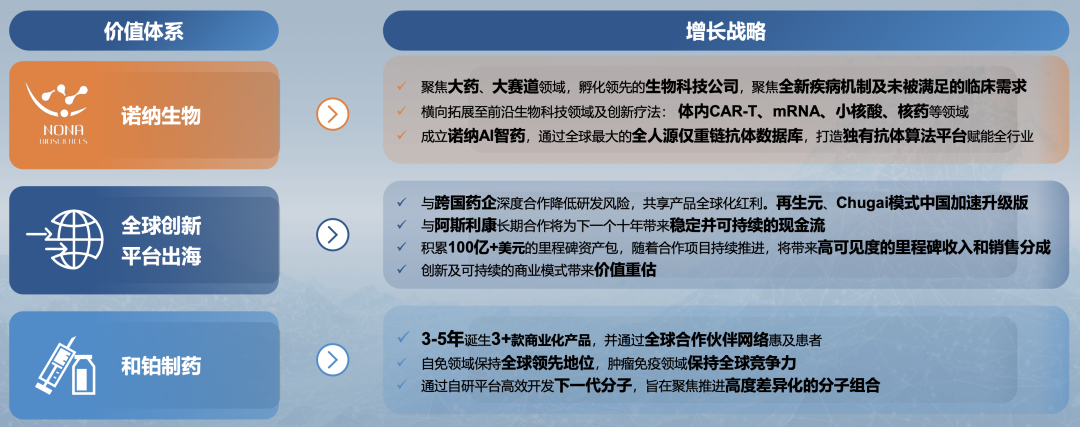 价值体系

增长战略

NONA BIOSCIENCES

诺纳生物

✓ 聚焦大药、大赛道领域，孵化领先的生物科技公司，聚焦全新疾病机制及未被满足的临床需求
✓ 横向拓展至前沿生物科技领域及创新疗法：体内CAR-T、mRNA、小核酸、核药等领域
✓ 成立诺纳AI智药，通过全球最大的全人源仅重链抗体数据库，打造独有抗体算法平台赋能全行业

全球创新平台出海

✓ 与跨国药企深度合作降低研发风险，共享产品全球化红利。再生元、Chugai模式中国加速升级版
✓ 与阿斯利康长期合作将为下一个十年带来稳定并可持续的现金流
✓ 积累100亿+美元的里程碑资产包，随着合作项目持续推进，将带来高可见度的里程碑收入和销售分成
✓ 创新及可持续的商业模式带来价值重估

和铂制药

✓ 3-5年诞生3+款商业化产品，并通过全球合作伙伴网络惠及患者
✓ 自免领域保持全球领先地位，肿瘤免疫领域保持全球竞争力
✓ 通过自研平台高效开发下一代分子，旨在聚焦推进高度差异化的分子组合